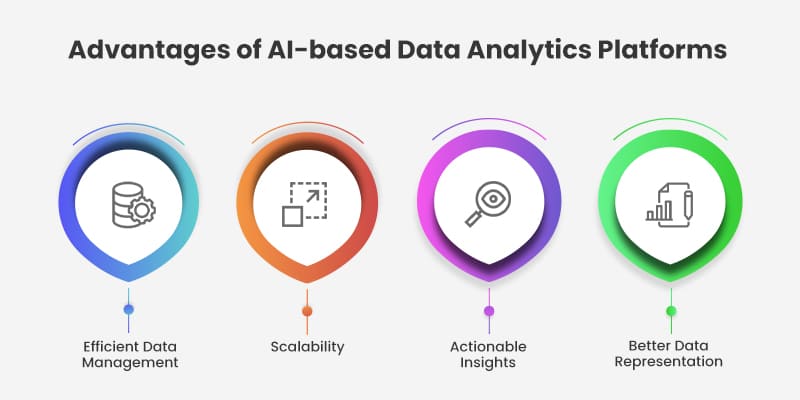 Advantages of AI-based Data Analytics Platforms

Efficient Data Management

Scalability

Actionable Insights

Better Data Representation